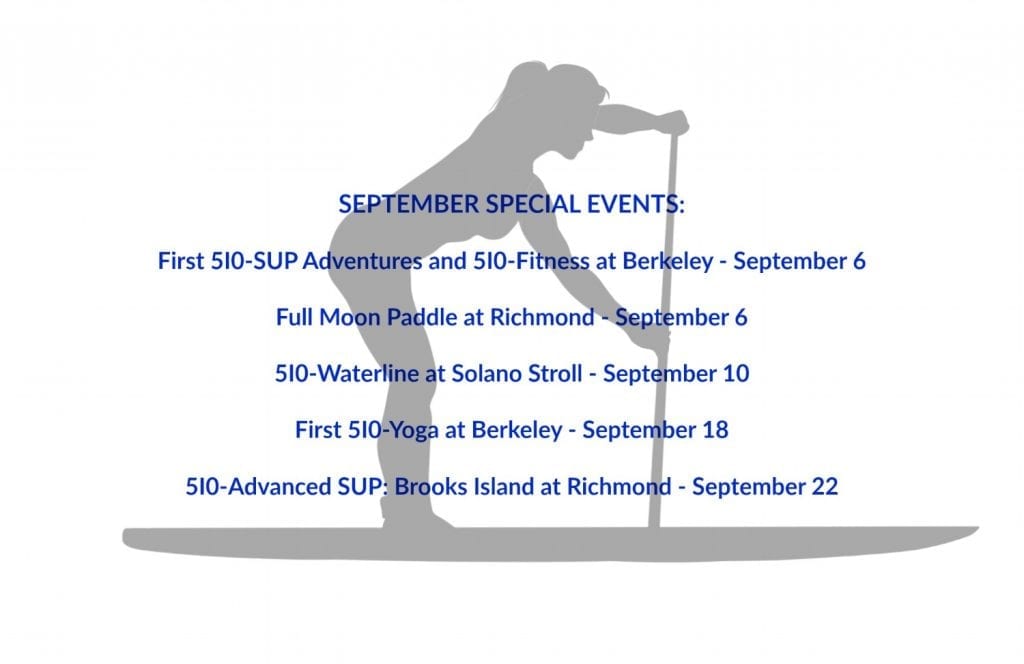 SEPTEMBER SPECIAL EVENTS:

First 510-SUP Adventures and 510-Fitness at Berkeley - September 6

Full Moon Paddle at Richmond - September 6

510-Waterline at Solano Stroll - September 10

First 510-Yoga at Berkeley - September 18

510-Advanced SUP: Brooks Island at Richmond - September 22